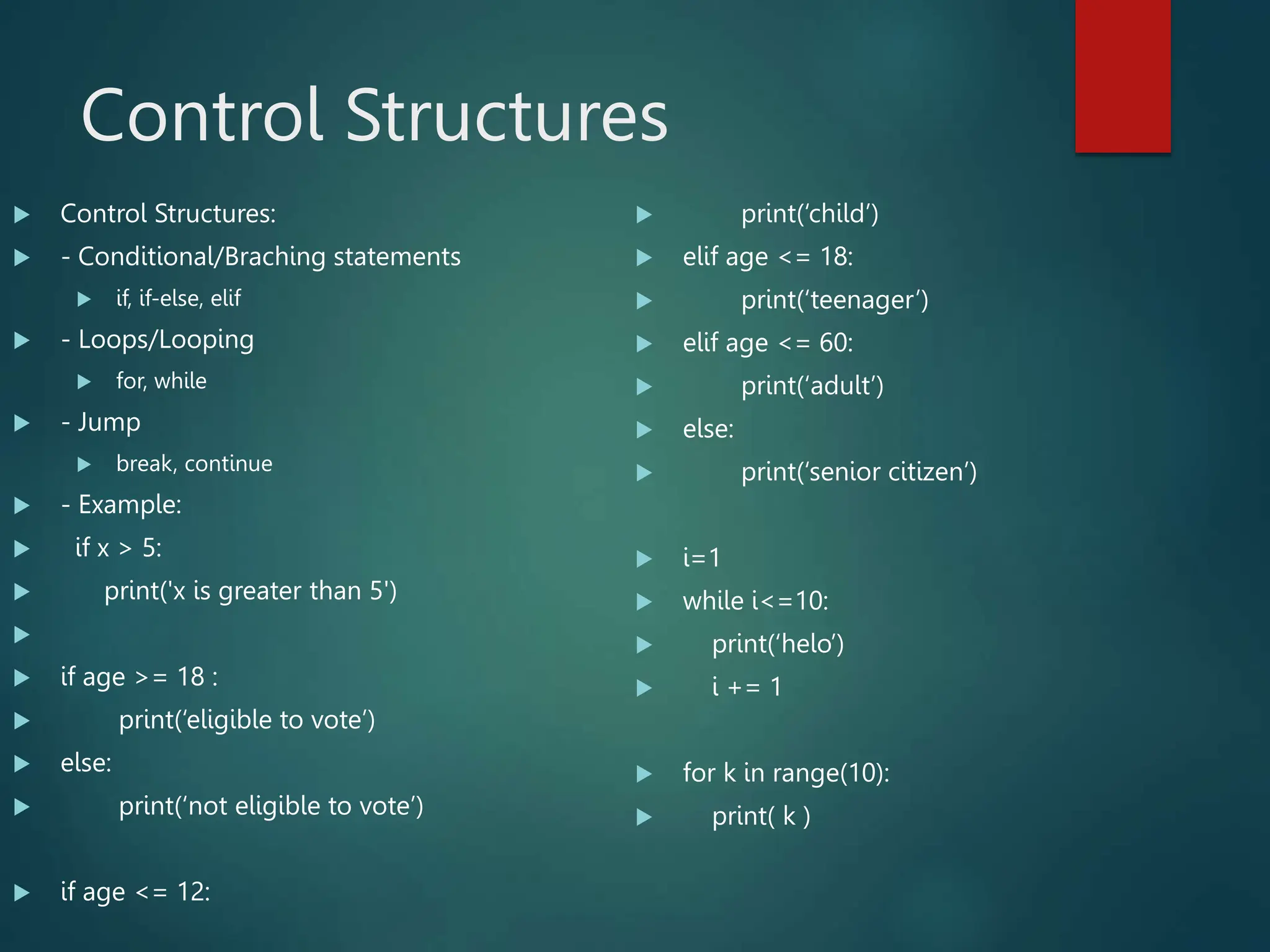 Control Structures

Control Structures:
- Conditional/Braching statements
if, if-else, elif
- Loops/Looping
for, while
- Jump
break, continue
- Example:
if x > 5:
print('x is greater than 5')

if age >= 18 :
print(‘eligible to vote’)
else:
print(‘not eligible to vote’)

if age <= 12:

print(‘child’)
elif age <= 18:
print(‘teenager’)
elif age <= 60:
print(‘adult’)
else:
print(‘senior citizen’)

i=1
while i<=10:
print(‘helo’)
i += 1

for k in range(10):
print( k )